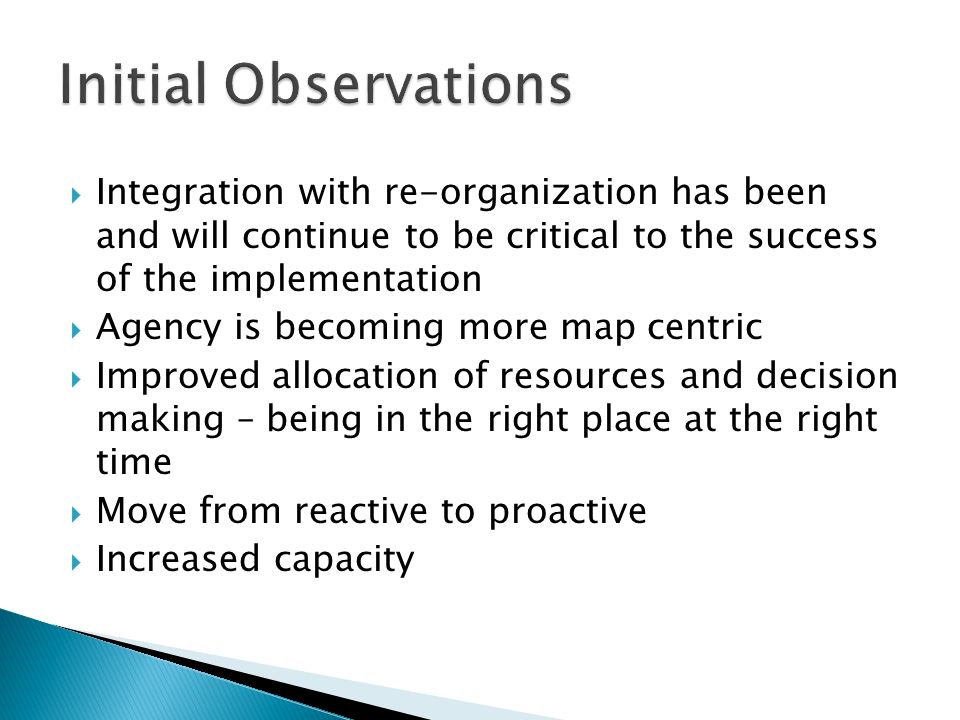 Initial Observations

Integration with re-organization has been and will continue to be critical to the success of the implementation

Agency is becoming more map centric

Improved allocation of resources and decision making – being in the right place at the right time

Move from reactive to proactive

Increased capacity